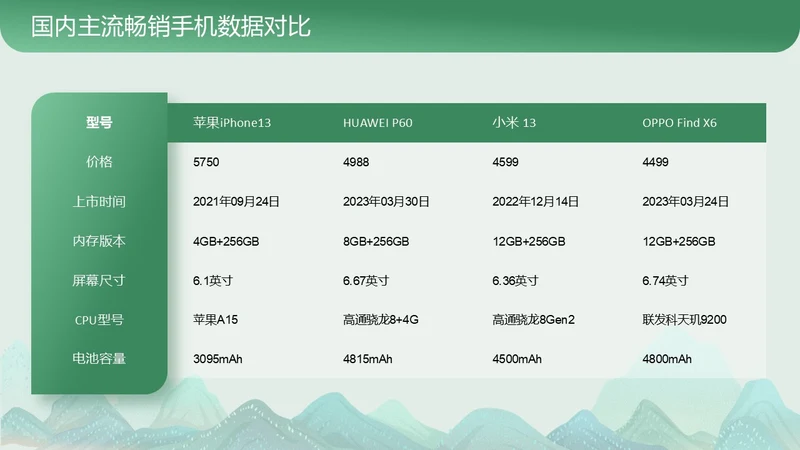 国内主流畅销手机数据对比

| 型号 | 苹果iPhone13 | HUAWEI P60 | 小米 13 | OPPO Find X6 |
|---|---|---|---|---|
| 价格 | 5750 | 4988 | 4599 | 4499 |
| 上市时间 | 2021年09月24日 | 2023年03月30日 | 2022年12月14日 | 2023年03月24日 |
| 内存版本 | 4GB+256GB | 8GB+256GB | 12GB+256GB | 12GB+256GB |
| 屏幕尺寸 | 6.1英寸 | 6.67英寸 | 6.36英寸 | 6.74英寸 |
| CPU型号 | 苹果A15 | 高通骁龙8+4G | 高通骁龙8Gen2 | 联发科天玑9200 |
| 电池容量 | 3095mAh | 4815mAh | 4500mAh | 4800mAh |